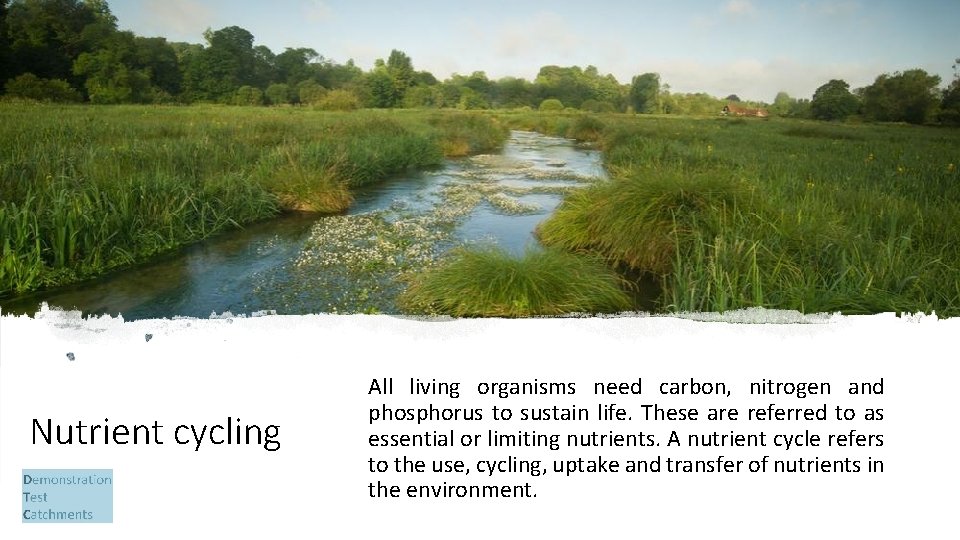 Nutrient cycling

Demonstration
Test
Catchments

All living organisms need carbon, nitrogen and phosphorus to sustain life. These are referred to as essential or limiting nutrients. A nutrient cycle refers to the use, cycling, uptake and transfer of nutrients in the environment.